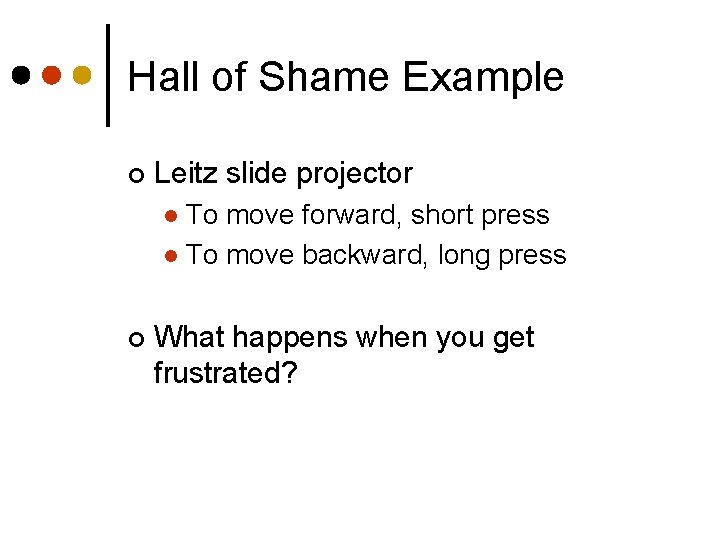 Hall of Shame Example

Leitz slide projector

To move forward, short press

To move backward, long press

What happens when you get frustrated?